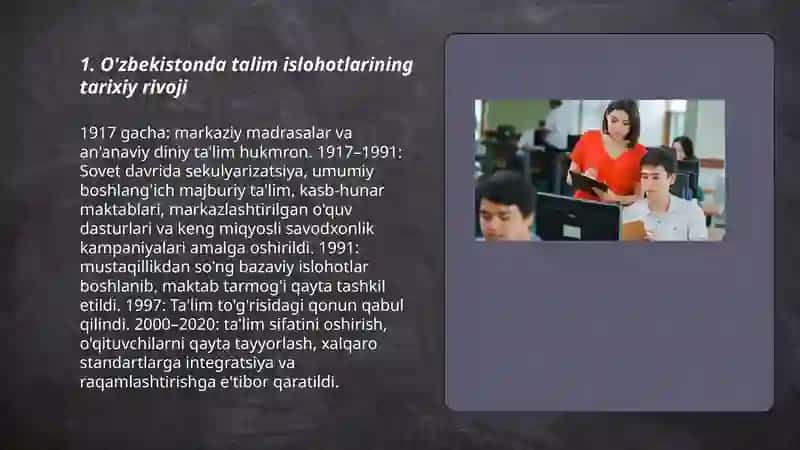 1. O'zbekistonda talim islohotlarining tarixiy rivoji

1917 gacha: markaziy madrasalar va an'anaviy diniy ta'lim hukmron. 1917–1991: Sovet davrida sekulyarizatsiya, umumiy boshlang'ich majburiy ta'lim, kasb-hunar maktablari, markazlashtirilgan o'quv dasturlari va keng miqyosli savodxonlik kampaniyalari amalga oshirildi. 1991: mustaqillikdan so'ng bazaviy islohotlar boshlanib, maktab tarmog'i qayta tashkil etildi. 1997: Ta'lim to'g'risidagi qonun qabul qilindi. 2000–2020: ta'lim sifatini oshirish, o'qituvchilarni qayta tayyorlash, xalqaro standartlarga integratsiya va raqamlashtirishga e'tibor qaratildi.